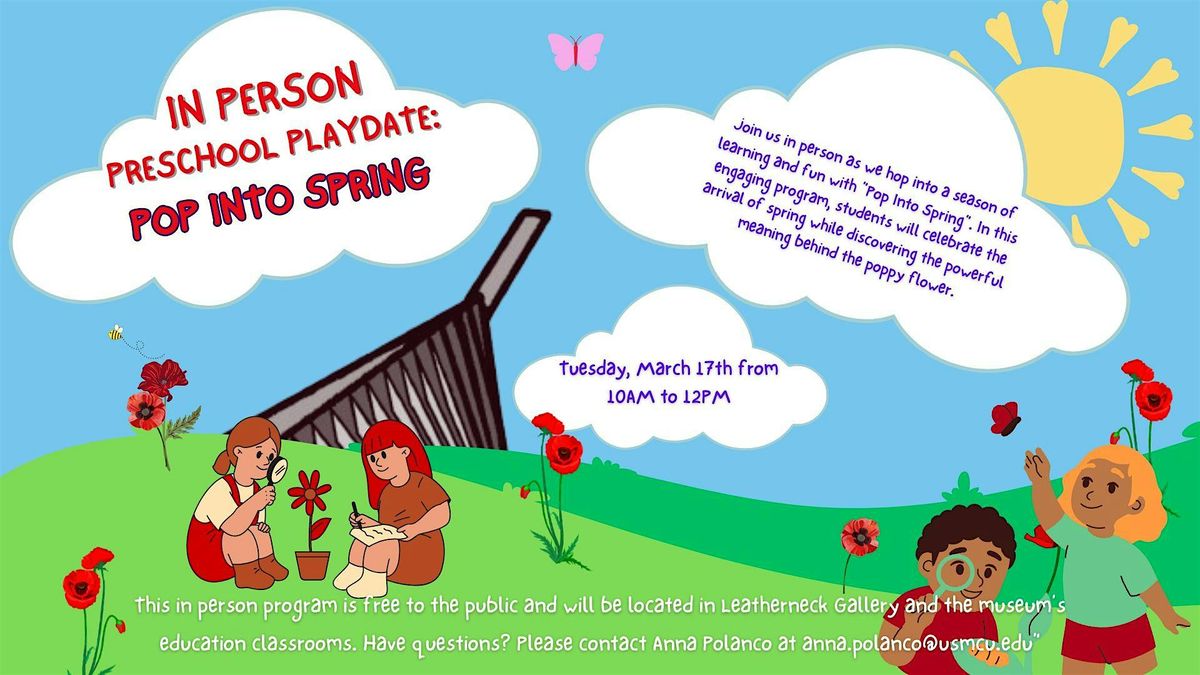 IN PERSON
PRESCHOOL PLAYDATE:
POP INTO SPRING

Join us in person as we hop into a season of learning and fun with "Pop Into Spring". In this engaging program, students will celebrate the arrival of spring while discovering the powerful meaning behind the poppy flower.

Tuesday, March 17th from 10AM to 12PM

This in person program is free to the public and will be located in Leatherneck Gallery and the museum's education classrooms. Have questions? Please contact Anna Polanco at anna.polanco@usmcu.edu"